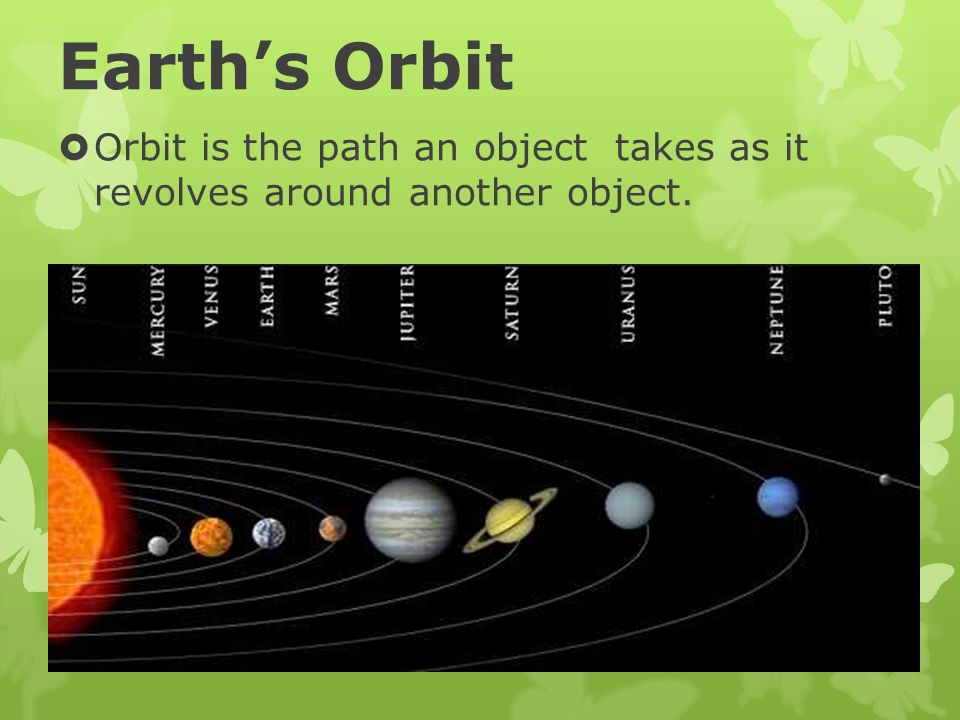 Earth’s Orbit

Orbit is the path an object takes as it revolves around another object.

SUN
MERCURY
VENUS
EARTH
MARS
JUPITER
SATURN
URANUS
NEPTUNE
PLUTO